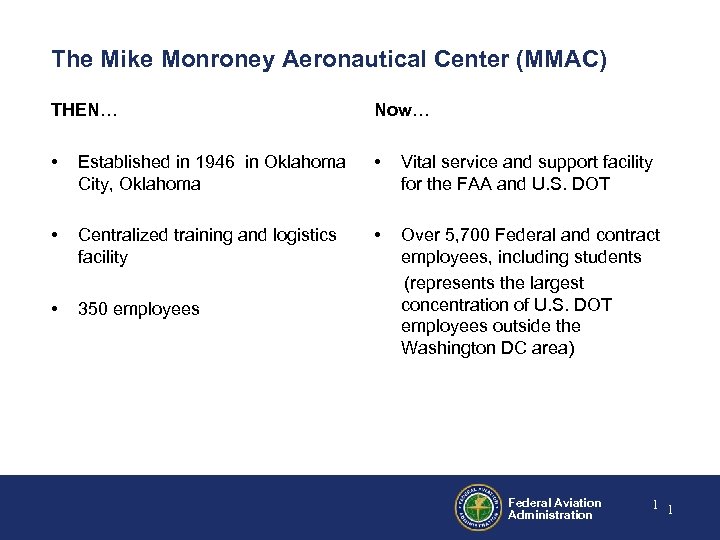 The Mike Monroney Aeronautical Center (MMAC)

THEN…

• Established in 1946 in Oklahoma City, Oklahoma

• Centralized training and logistics facility

• 350 employees

Now…

• Vital service and support facility for the FAA and U.S. DOT

• Over 5,700 Federal and contract employees, including students (represents the largest concentration of U.S. DOT employees outside the Washington DC area)

FEDERAL AVIATION ADMINISTRATION

Federal Aviation Administration

1 1